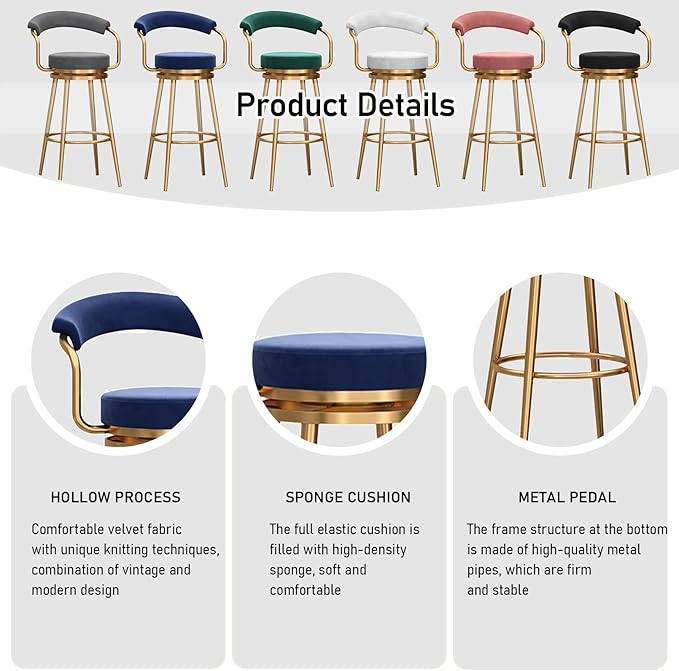 Product Details

HOLLOW PROCESS

Comfortable velvet fabric with unique knitting techniques, combination of vintage and modern design

SPONGE CUSHION

The full elastic cushion is filled with high-density sponge, soft and comfortable

METAL PEDAL

The frame structure at the bottom is made of high-quality metal pipes, which are firm and stable